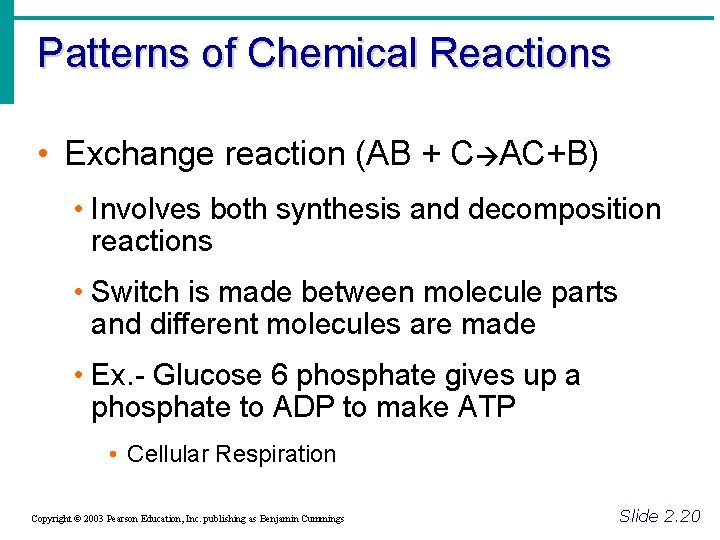 Patterns of Chemical Reactions

• Exchange reaction (AB + C→AC+B)

• Involves both synthesis and decomposition reactions

• Switch is made between molecule parts and different molecules are made

• Ex.- Glucose 6 phosphate gives up a phosphate to ADP to make ATP

• Cellular Respiration

Copyright © 2003 Pearson Education, Inc. publishing as Benjamin Cummings

Slide 2.20